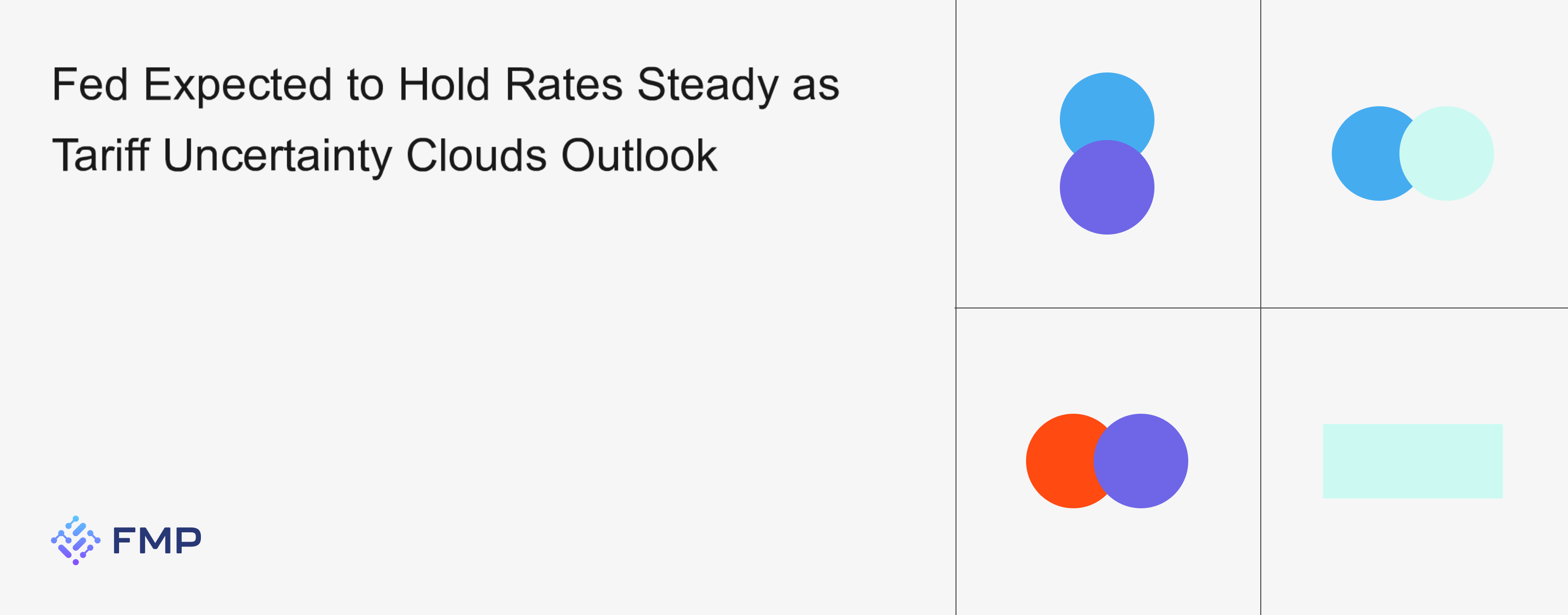 Fed Expected to Hold Rates Steady as Tariff Uncertainty Clouds Outlook

FMP